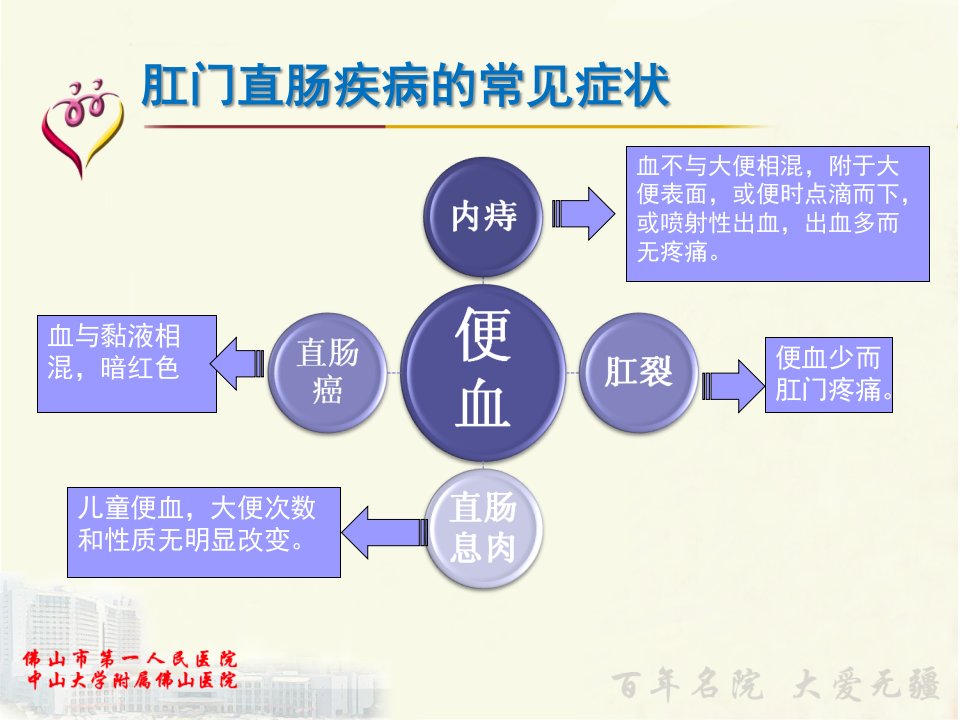 肛门直肠疾病的常见症状

内痔

血不与大便相混，附于大便表面，或便时点滴而下，或喷射性出血，出血多而无疼痛。

血与黏液相混，暗红色

直肠癌

便血

肛裂

便血少而肛门疼痛。

儿童便血，大便次数和性质无明显改变。

直肠息肉

佛山市第一人民医院
中山大学附属佛山医院

百年名院 大爱无疆